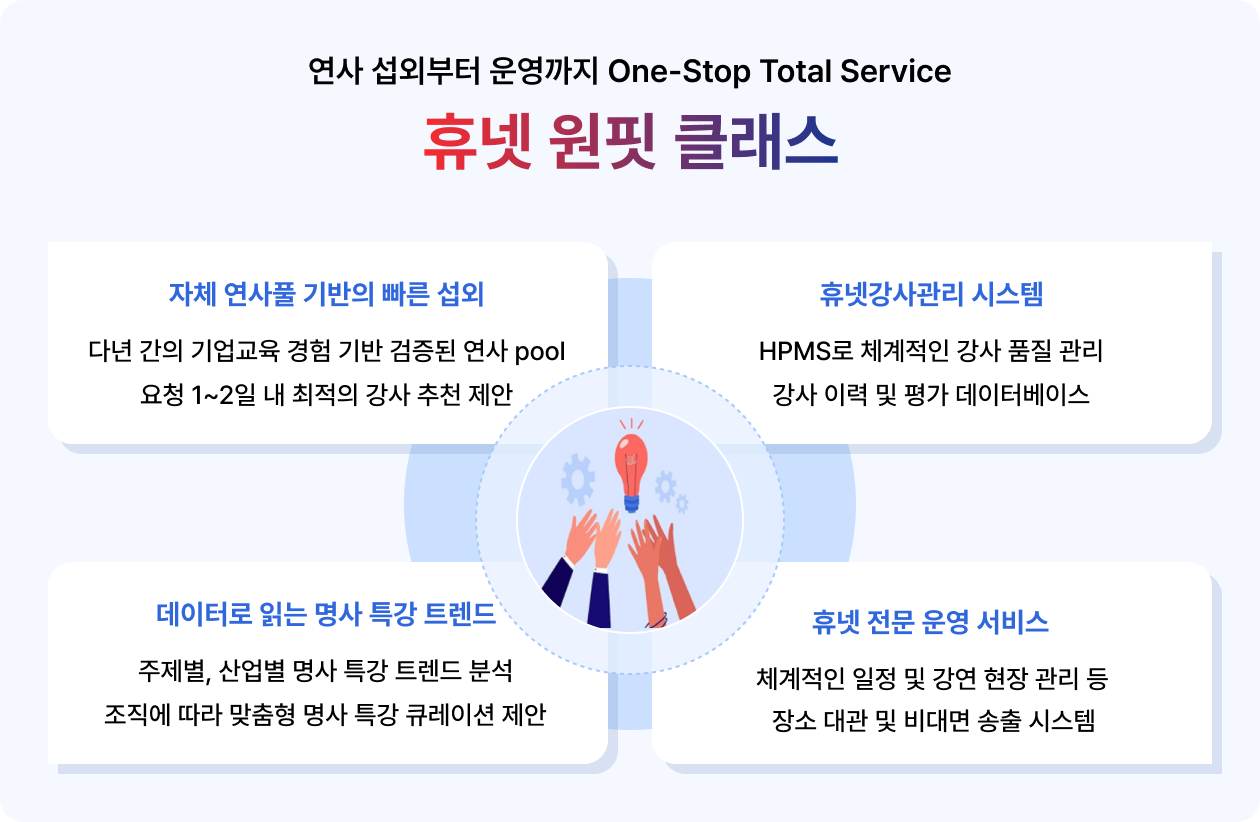 연사 섭외부터 운영까지 One-Stop Total Service

휴넷 원핏 클래스

자체 연사풀 기반의 빠른 섭외

다년 간의 기업교육 경험 기반 검증된 연사 pool
요청 1~2일 내 최적의 강사 추천 제안

휴넷강사관리 시스템

HPMS로 체계적인 강사 품질 관리
강사 이력 및 평가 데이터베이스

데이터로 읽는 명사 특강 트렌드

주제별, 산업별 명사 특강 트렌드 분석
조직에 따라 맞춤형 명사 특강 큐레이션 제안

휴넷 전문 운영 서비스

체계적인 일정 및 강연 현장 관리 등
장소 대관 및 비대면 송출 시스템